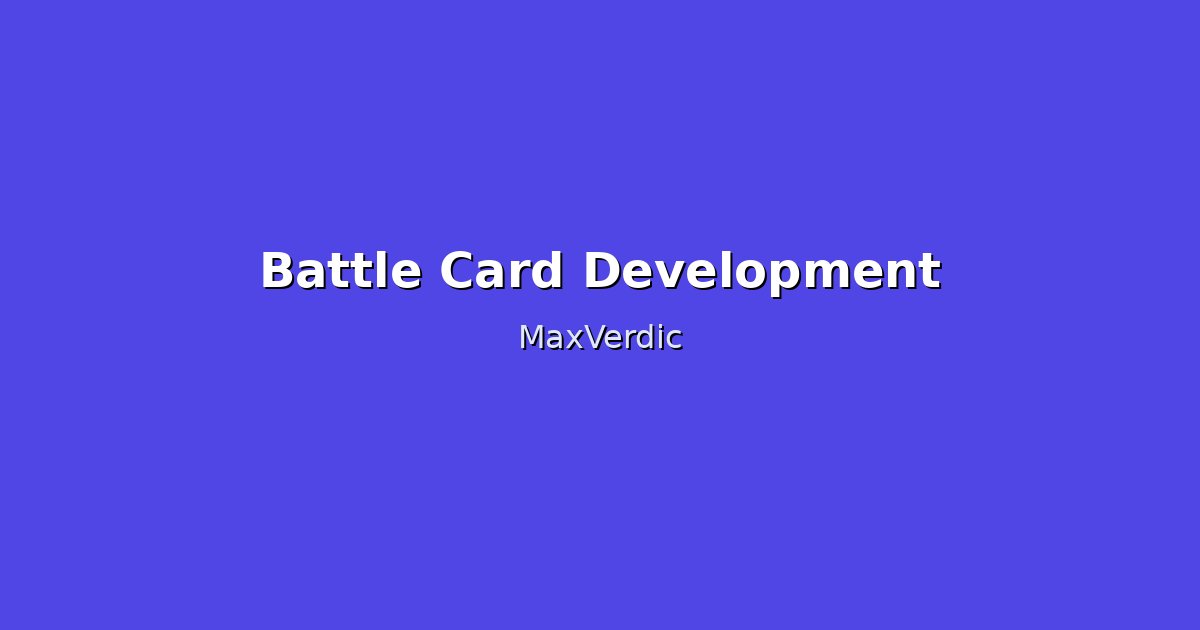 Battle Card Development

MaxVerdic